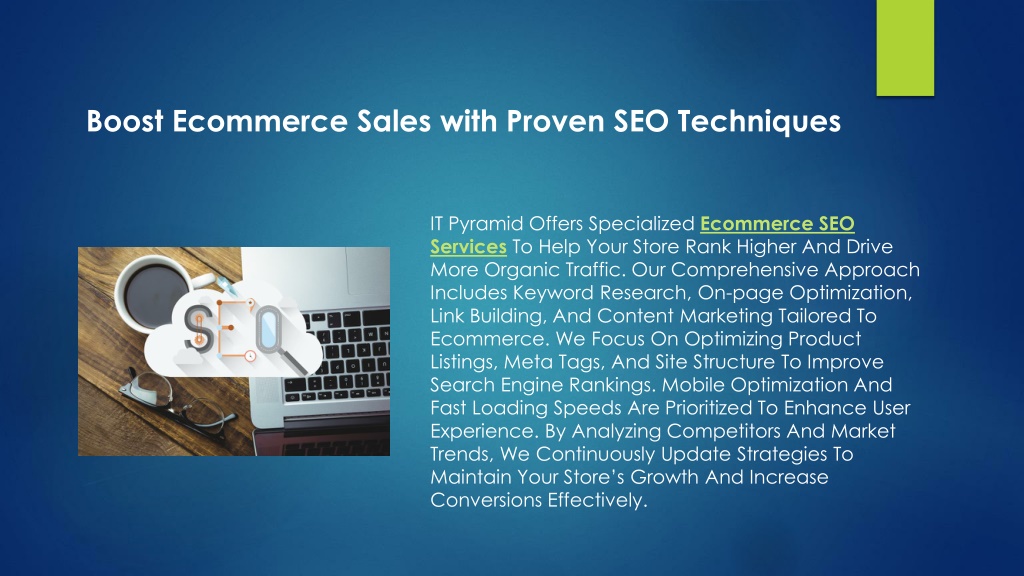 Boost Ecommerce Sales with Proven SEO Techniques

SEO

IT Pyramid Offers Specialized Ecommerce SEO Services To Help Your Store Rank Higher And Drive More Organic Traffic. Our Comprehensive Approach Includes Keyword Research, On-page Optimization, Link Building, And Content Marketing Tailored To Ecommerce. We Focus On Optimizing Product Listings, Meta Tags, And Site Structure To Improve Search Engine Rankings. Mobile Optimization And Fast Loading Speeds Are Prioritized To Enhance User Experience. By Analyzing Competitors And Market Trends, We Continuously Update Strategies To Maintain Your Store's Growth And Increase Conversions Effectively.